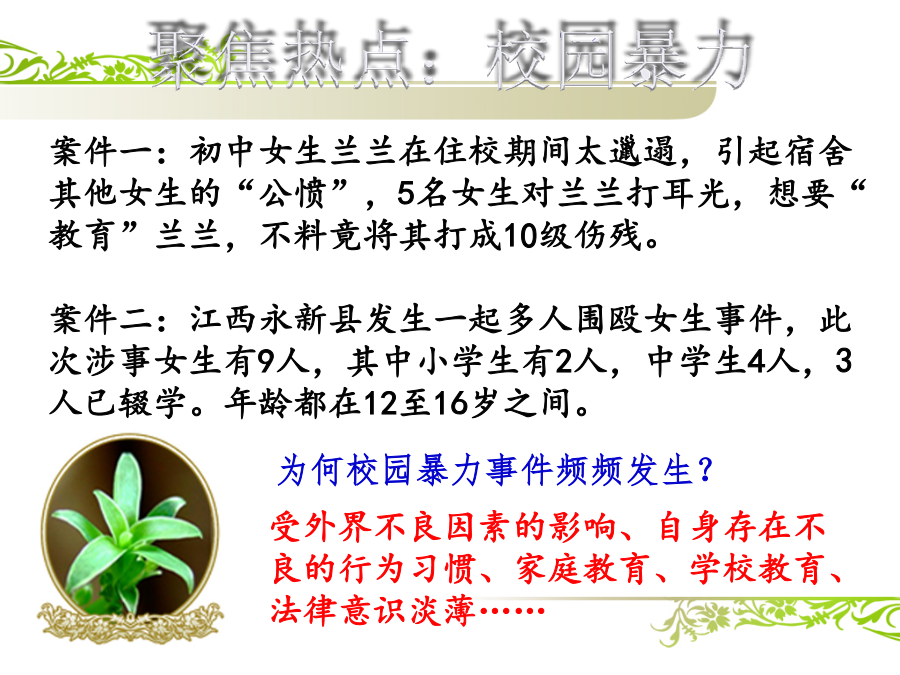 聚焦热点：校园暴力

案件一：初中女生兰兰在住校期间太邋遢，引起宿舍其他女生的“公愤”，5名女生对兰兰打耳光，想要“教育”兰兰，不料竟将其打成10级伤残。

案件二：江西永新县发生一起多人围殴女生事件，此次涉事女生有9人，其中小学生有2人，中学生4人，3人已辍学。年龄都在12至16岁之间。

为何校园暴力事件频频发生？

受外界不良因素的影响、自身存在不良的行为习惯、家庭教育、学校教育、法律意识淡薄……